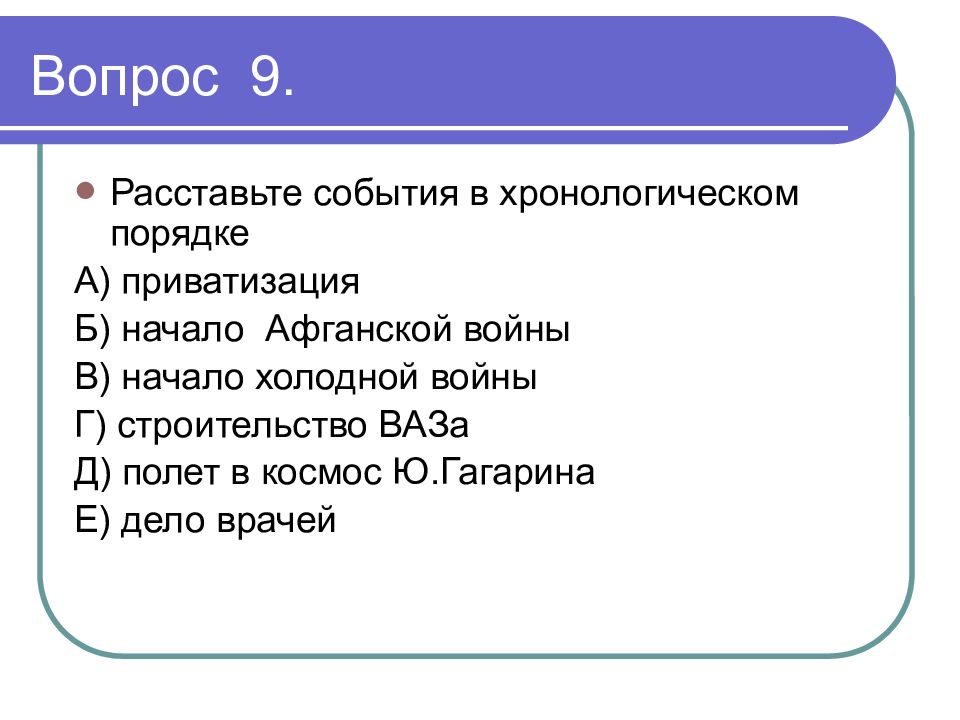 Вопрос 9.

Расставьте события в хронологическом порядке

А) приватизация

Б) начало Афганской войны

В) начало холодной войны

Г) строительство ВАЗа

Д) полет в космос Ю.Гагарина

Е) дело врачей